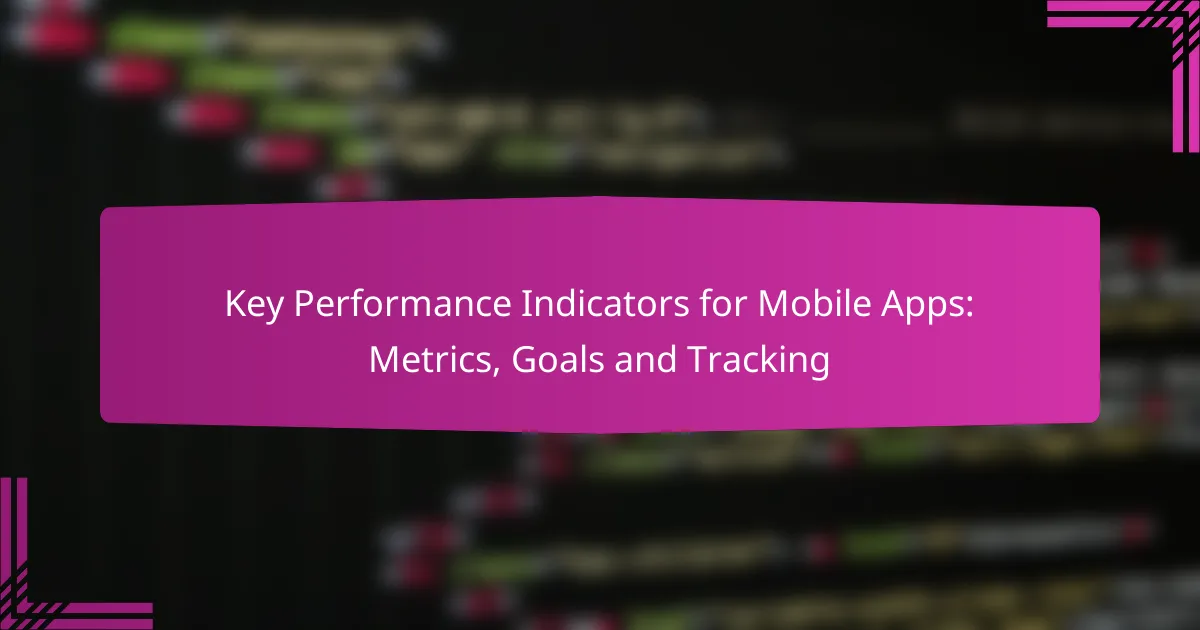 Key Performance Indicators for Mobile Apps: Metrics, Goals and Tracking